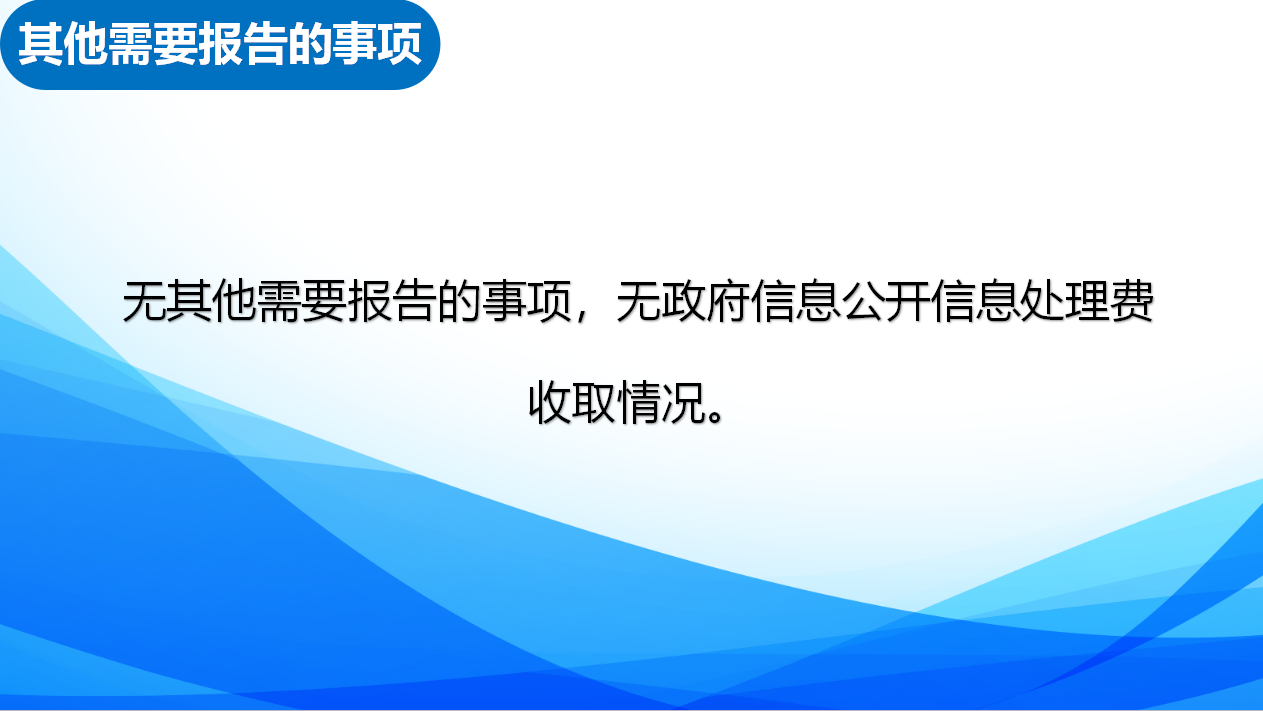 其他需要报告的事项

无其他需要报告的事项，无政府信息公开信息处理费收取情况。